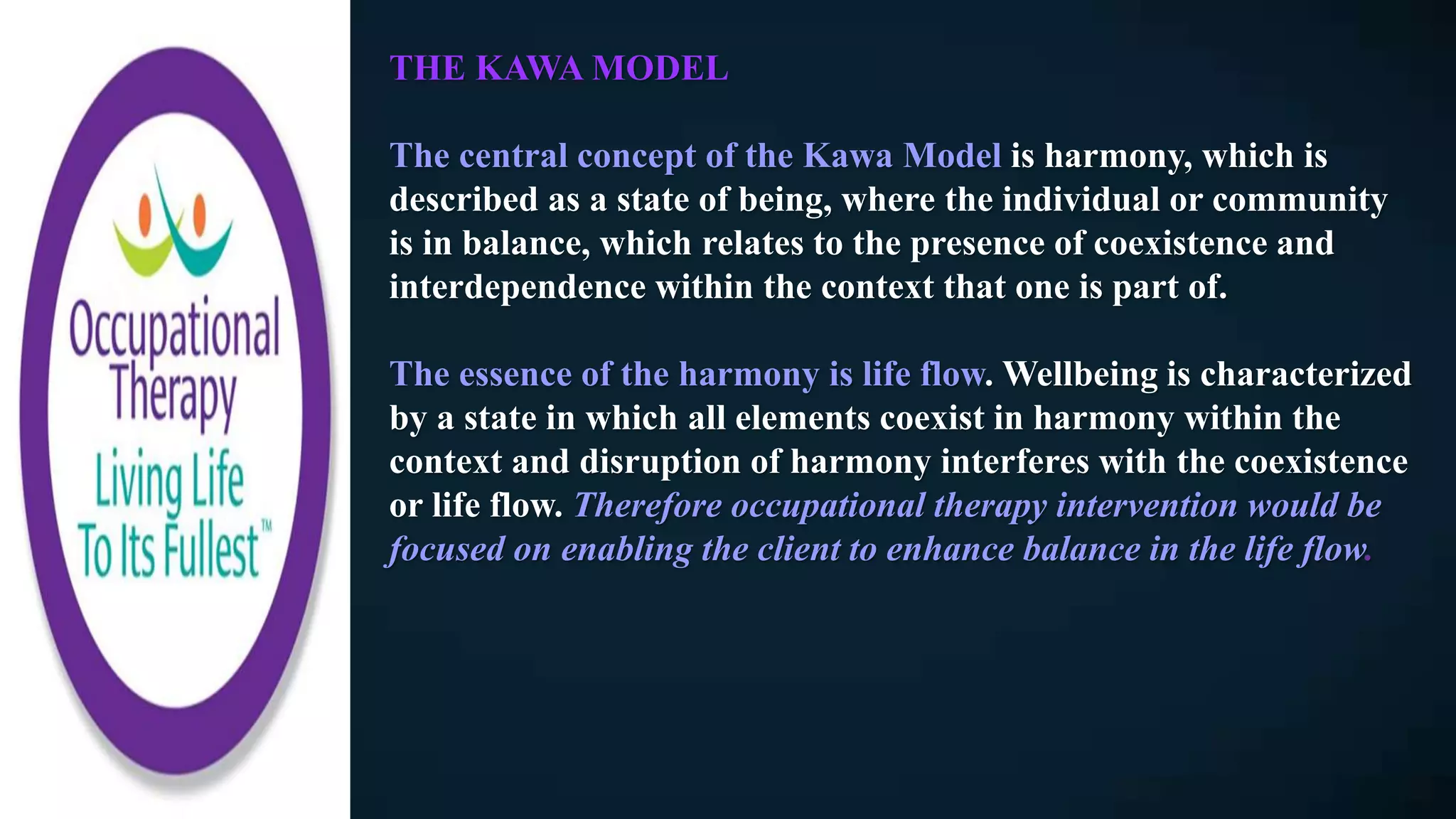 Occupational Therapy
Living Life To Its Fullest™

THE KAWA MODEL

The central concept of the Kawa Model is harmony, which is described as a state of being, where the individual or community is in balance, which relates to the presence of coexistence and interdependence within the context that one is part of.

The essence of the harmony is life flow. Wellbeing is characterized by a state in which all elements coexist in harmony within the context and disruption of harmony interferes with the coexistence or life flow. Therefore occupational therapy intervention would be focused on enabling the client to enhance balance in the life flow.